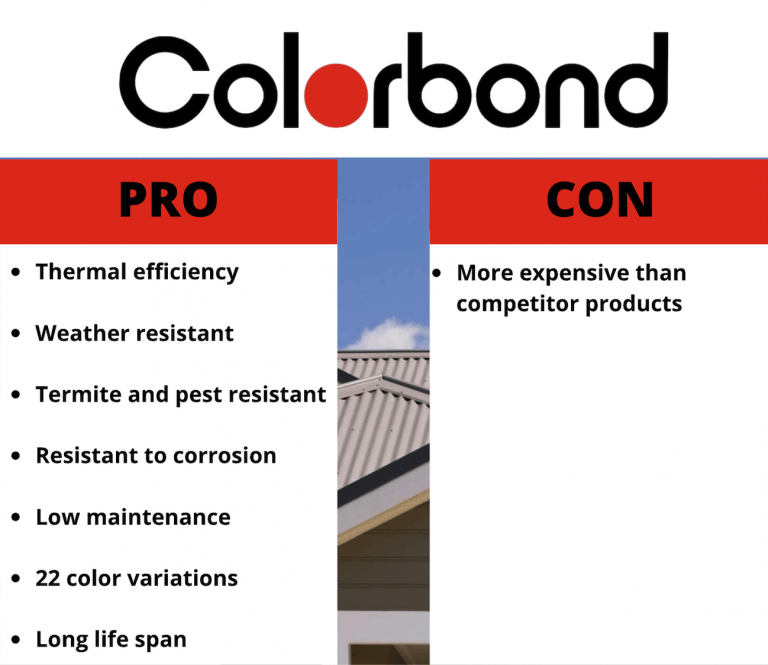 Colorbond

PRO

- Thermal efficiency
- Weather resistant
- Termite and pest resistant
- Resistant to corrosion
- Low maintenance
- 22 color variations
- Long life span

CON

- More expensive than competitor products